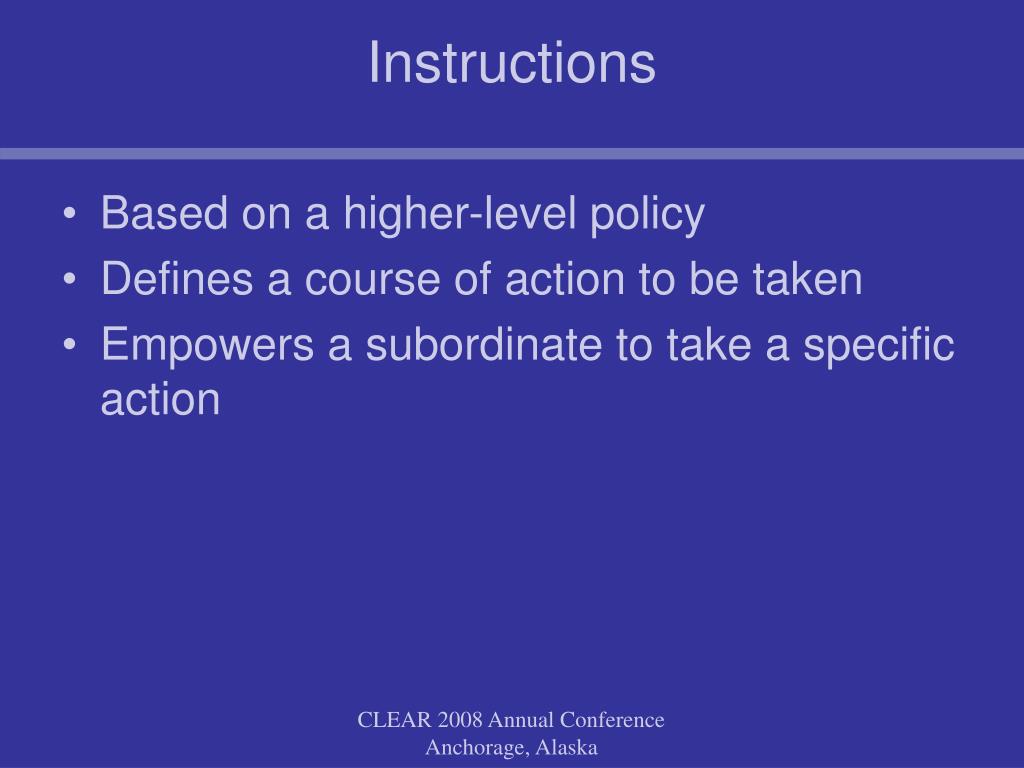 Instructions

• Based on a higher-level policy
• Defines a course of action to be taken
• Empowers a subordinate to take a specific action

CLEAR 2008 Annual Conference
Anchorage, Alaska